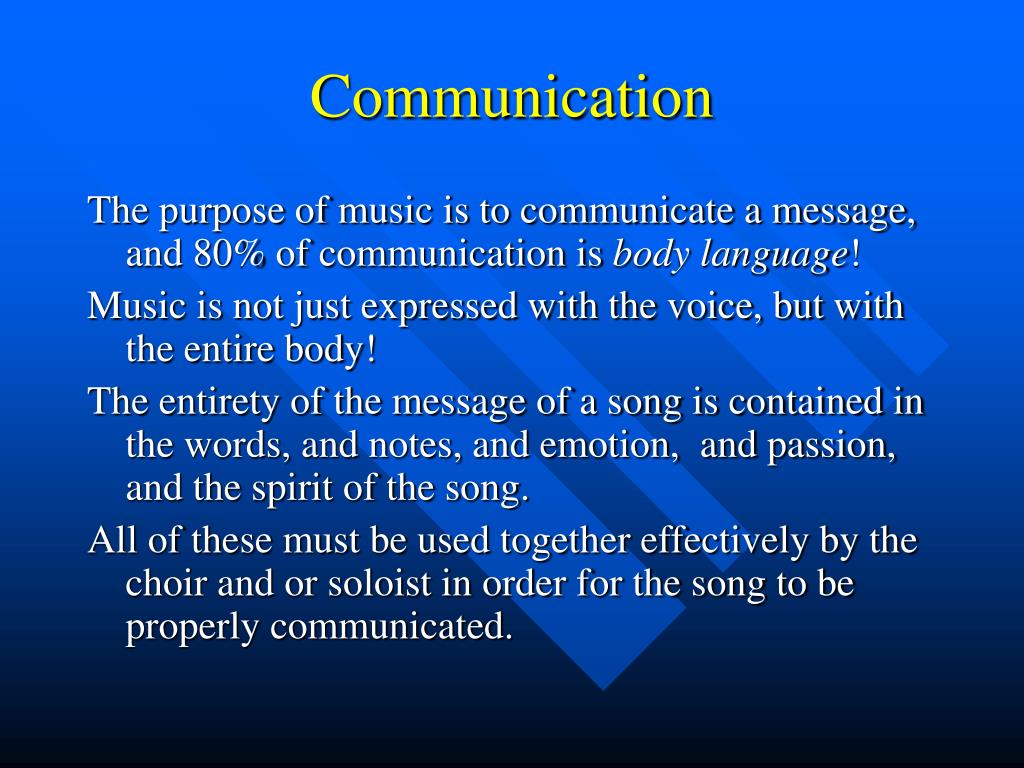 Communication

The purpose of music is to communicate a message, and 80% of communication is body language!

Music is not just expressed with the voice, but with the entire body!

The entirety of the message of a song is contained in the words, and notes, and emotion, and passion, and the spirit of the song.

All of these must be used together effectively by the choir and or soloist in order for the song to be properly communicated.